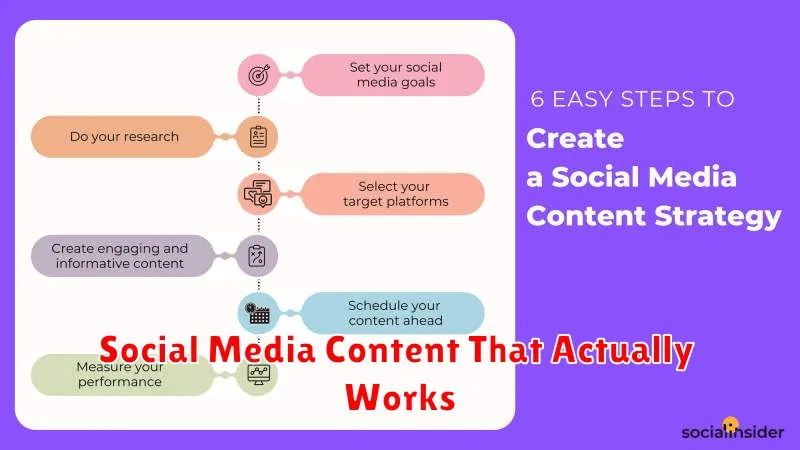 Set your social media goals

Do your research

Select your target platforms

Create engaging and informative content

Schedule your content ahead

Measure your performance

6 EASY STEPS TO

Create a Social Media Content Strategy

Social Media Content That Actually Works

socialinsider